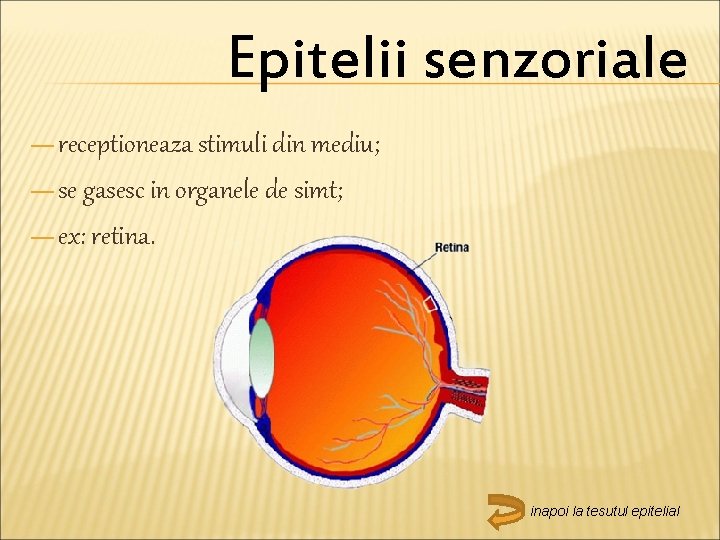 Epitelii senzoriale

— receptioneaza stimuli din mediu;

— se gasesc in organele de simt;

— ex: retina.

Retina

inapoi la tesutul epitelial